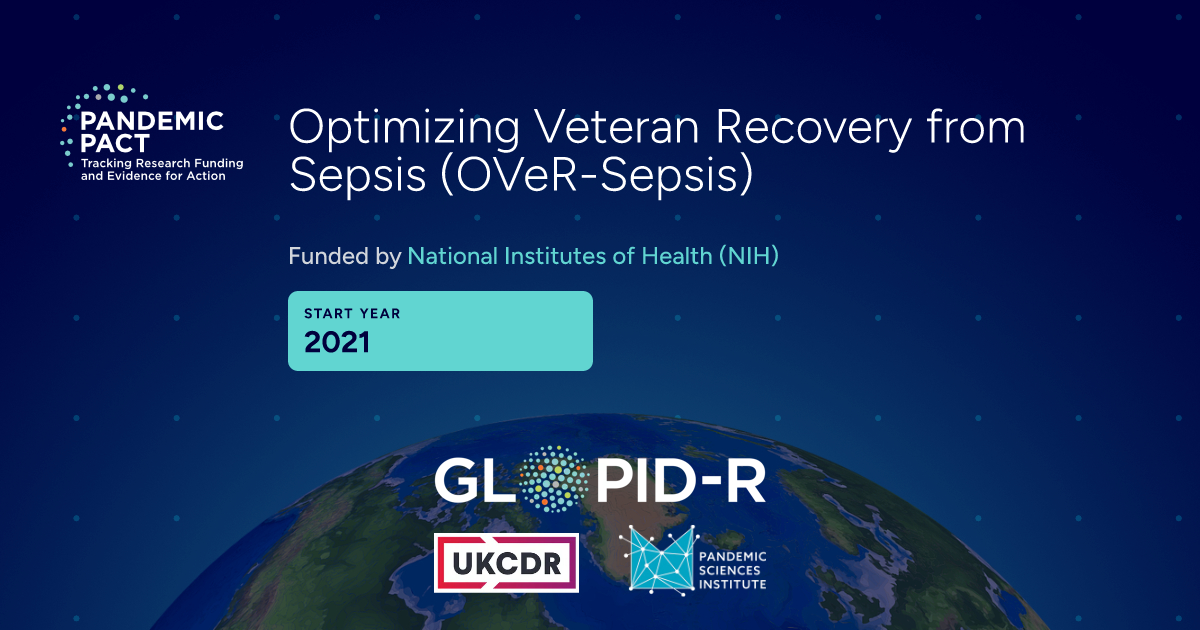 PANDEMIC PACT
Tracking Research Funding and Evidence for Action

Optimizing Veteran Recovery from Sepsis (OVeR-Sepsis)

Funded by National Institutes of Health (NIH)

START YEAR
2021

GLOPID-R

UKCDR

PANDEMIC SCIENCES INSTITUTE